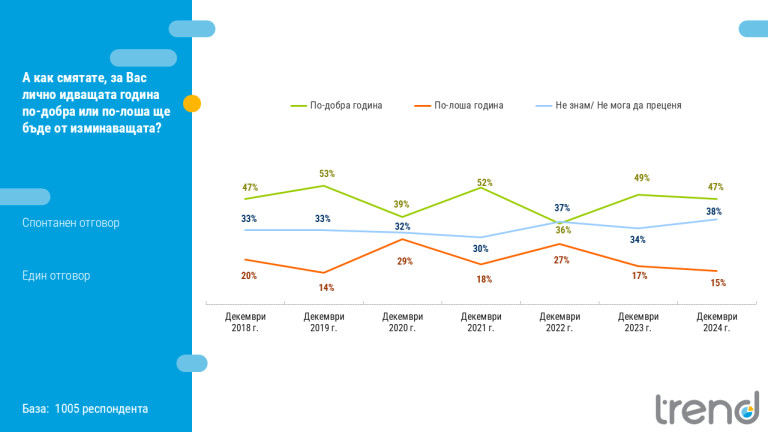 А как смятате, за Вас лично идващата година по-добра или по-лоша ще бъде от изминаващата?

Спонтанен отговор

Един отговор

База: 1005 респондента

По-добра година
По-лоша година
Не знам/ Не мога да преценя

47%
53%
39%
52%
36%
49%
47%

33%
33%
32%
30%
37%
34%
38%

20%
14%
29%
18%
27%
17%
15%

Декември 2018 г.
Декември 2019 г.
Декември 2020 г.
Декември 2021 г.
Декември 2022 г.
Декември 2023 г.
Декември 2024 г.

trend